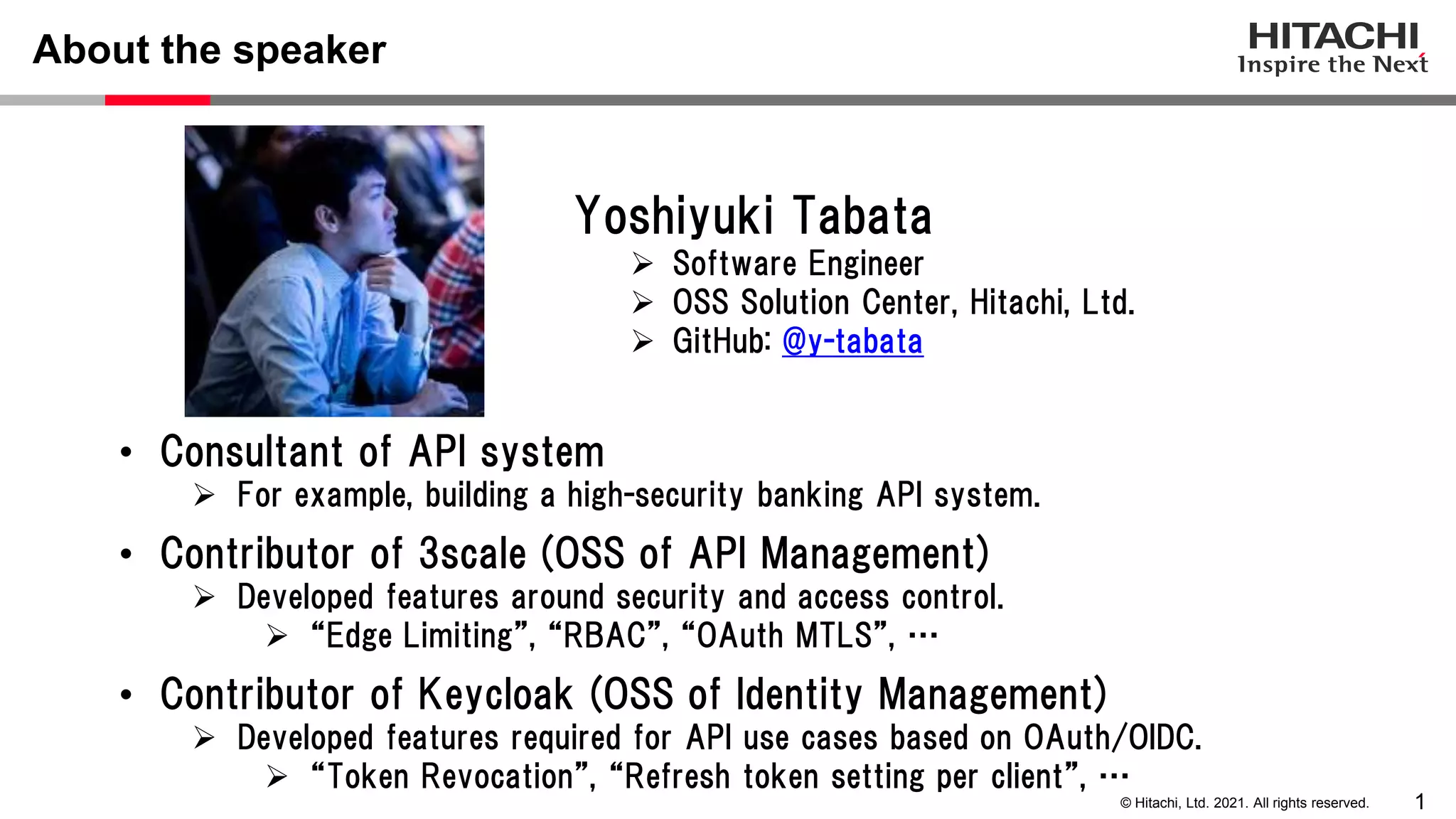 About the speaker

HITACHI
Inspire the Next

Yoshiyuki Tabata
➢ Software Engineer
➢ OSS Solution Center, Hitachi, Ltd.
➢ GitHub: @y-tabata

• Consultant of API system
➢ For example, building a high-security banking API system.
• Contributor of 3scale (OSS of API Management)
➢ Developed features around security and access control.
➢ “Edge Limiting”, “RBAC”, “OAuth MTLS”, …
• Contributor of Keycloak (OSS of Identity Management)
➢ Developed features required for API use cases based on OAuth/OIDC.
➢ “Token Revocation”, “Refresh token setting per client”, …

© Hitachi, Ltd. 2021. All rights reserved.
1